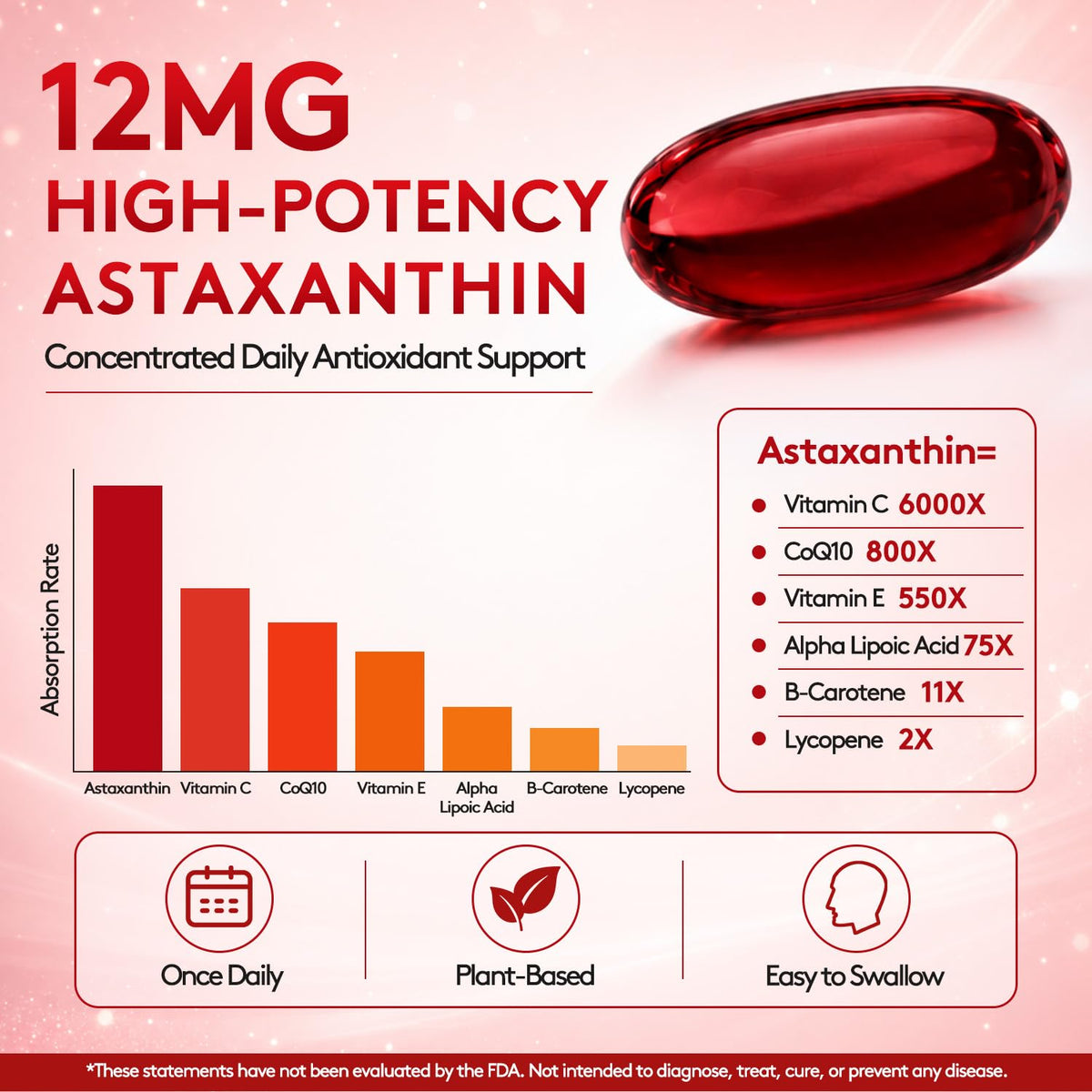 12MG
HIGH-POTENCY
ASTAXANTHIN

Concentrated Daily Antioxidant Support

Absorption Rate

Astaxanthin Vitamin C CoQ10 Vitamin E Alpha Lipoic Acid B-Carotene Lycopene

Astaxanthin=

Vitamin C 6000X
CoQ10 800X
Vitamin E 550X
Alpha Lipoic Acid 75X
B-Carotene 11X
Lycopene 2X

Once Daily

Plant-Based

Easy to Swallow

*These statements have not been evaluated by the FDA. Not intended to diagnose, treat, cure, or prevent any disease.